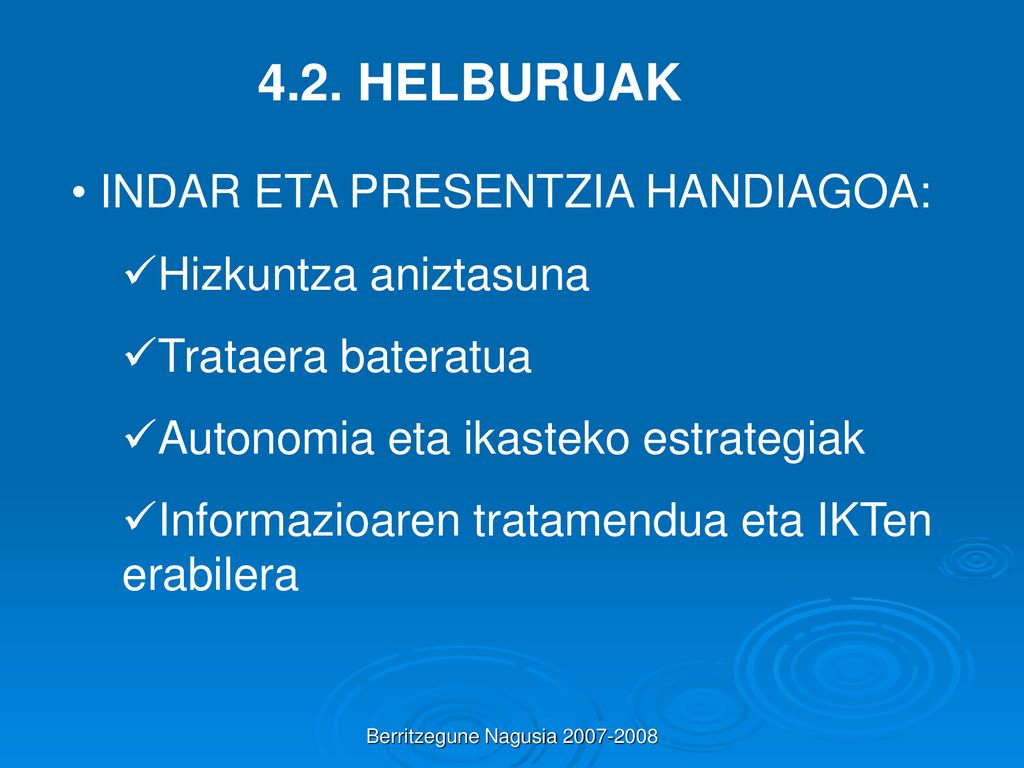 4.2. HELBURUAK

• INDAR ETA PRESENTZIA HANDIAGOA:

✓Hizkuntza aniztasuna

✓Trataera bateratua

✓Autonomia eta ikasteko estrategiak

✓Informazioaren tratamendua eta IKTen erabilera

Berritzegune Nagusia 2007-2008